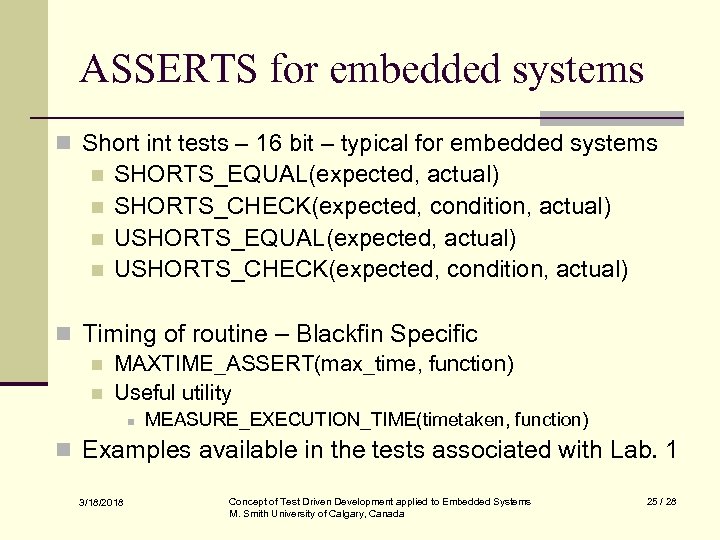 ASSERTS for embedded systems

Short int tests – 16 bit – typical for embedded systems

SHORTS_EQUAL(expected, actual)

SHORTS_CHECK(expected, condition, actual)

USHORTS_EQUAL(expected, actual)

USHORTS_CHECK(expected, condition, actual)

Timing of routine – Blackfin Specific

MAXTIME_ASSERT(max_time, function)

Useful utility

MEASURE_EXECUTION_TIME(timetaken, function)

Examples available in the tests associated with Lab. 1

3/18/2018

Concept of Test Driven Development applied to Embedded Systems
M. Smith University of Calgary, Canada

25 / 28